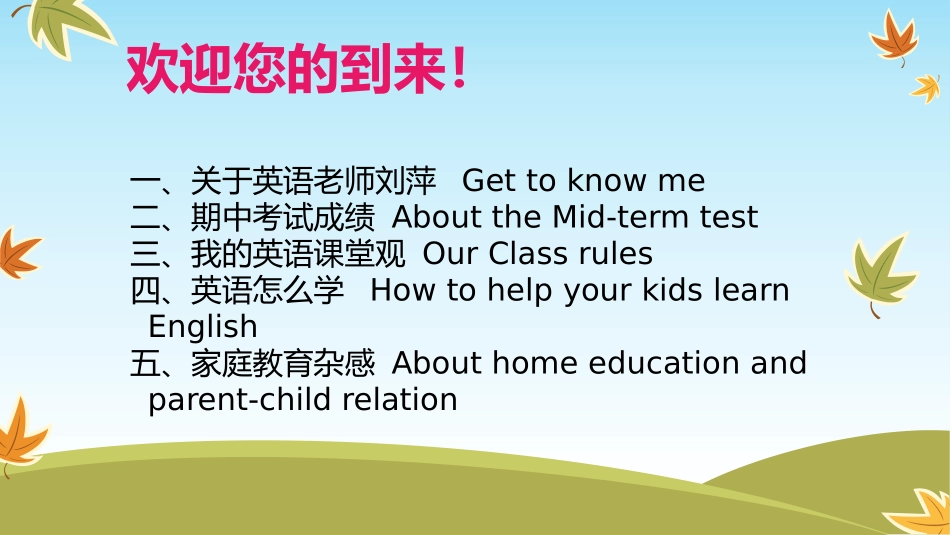 欢迎您的到来!

一、关于英语老师刘萍 Get to know me
二、期中考试成绩 About the Mid-term test
三、我的英语课堂观 Our Class rules
四、英语怎么学 How to help your kids learn English
五、家庭教育杂感 About home education and parent-child relation